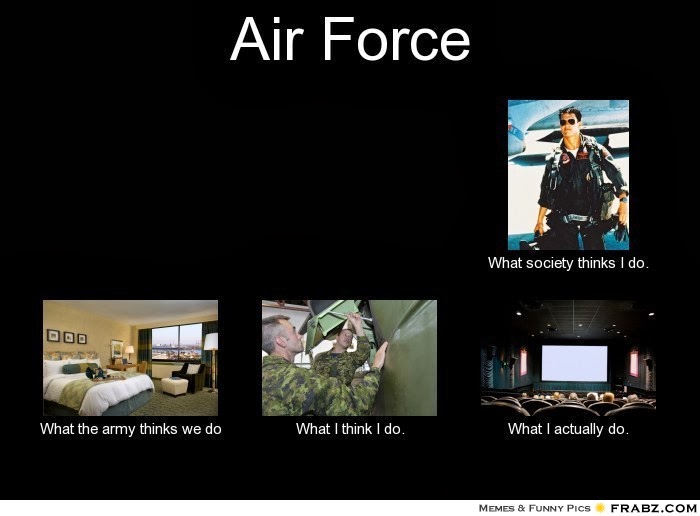 Air Force

What society thinks I do.

What the army thinks we do

What I think I do.

What I actually do.

MEMES & FUNNY PICS FRABZ.COM